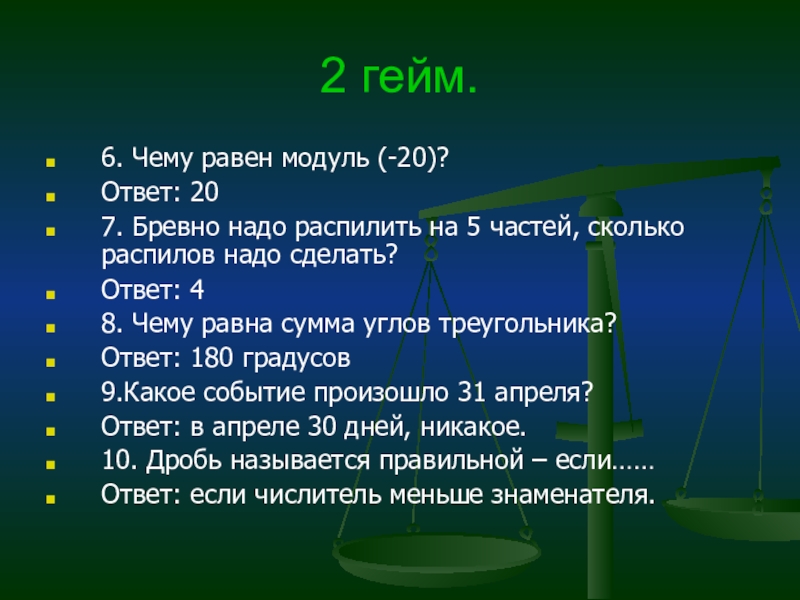 2 гейм.

6. Чему равен модуль (-20)?

Ответ: 20

7. Бревно надо распилить на 5 частей, сколько распилов надо сделать?

Ответ: 4

8. Чему равна сумма углов треугольника?

Ответ: 180 градусов

9.Какое событие произошло 31 апреля?

Ответ: в апреле 30 дней, никакое.

10. Дробь называется правильной – если……

Ответ: если числитель меньше знаменателя.